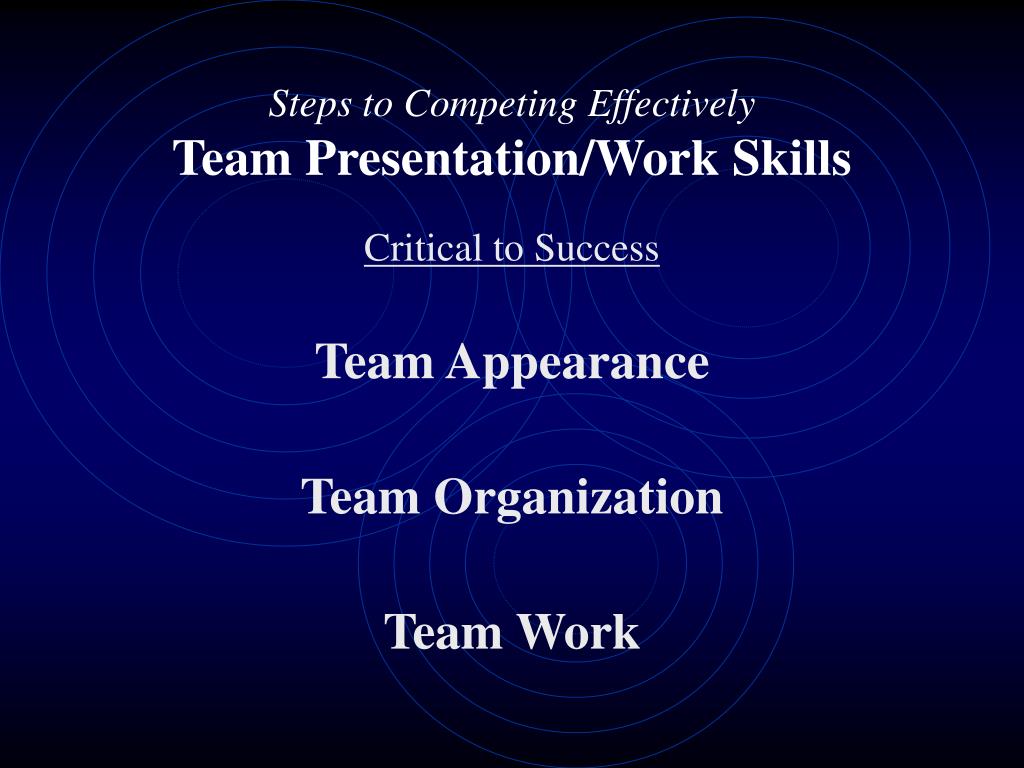 Steps to Competing Effectively
Team Presentation/Work Skills

Critical to Success

Team Appearance

Team Organization

Team Work